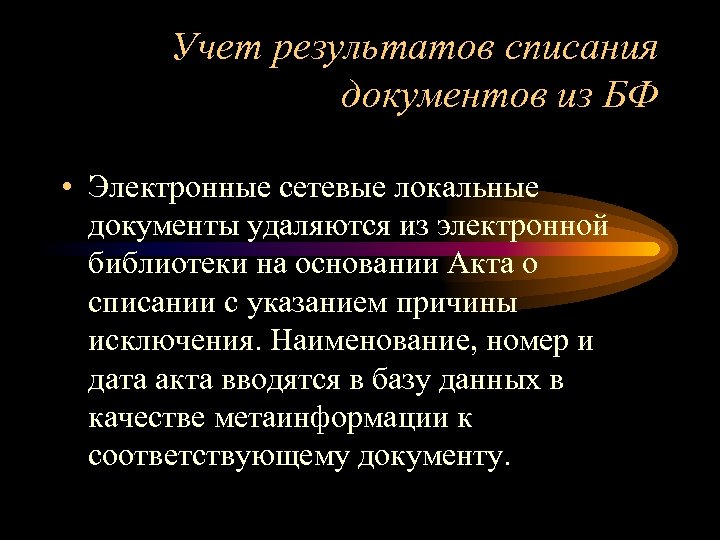 Учет результатов списания документов из БФ

• Электронные сетевые локальные документы удаляются из электронной библиотеки на основании Акта о списании с указанием причины исключения. Наименование, номер и дата акта вводятся в базу данных в качестве метаинформации к соответствующему документу.